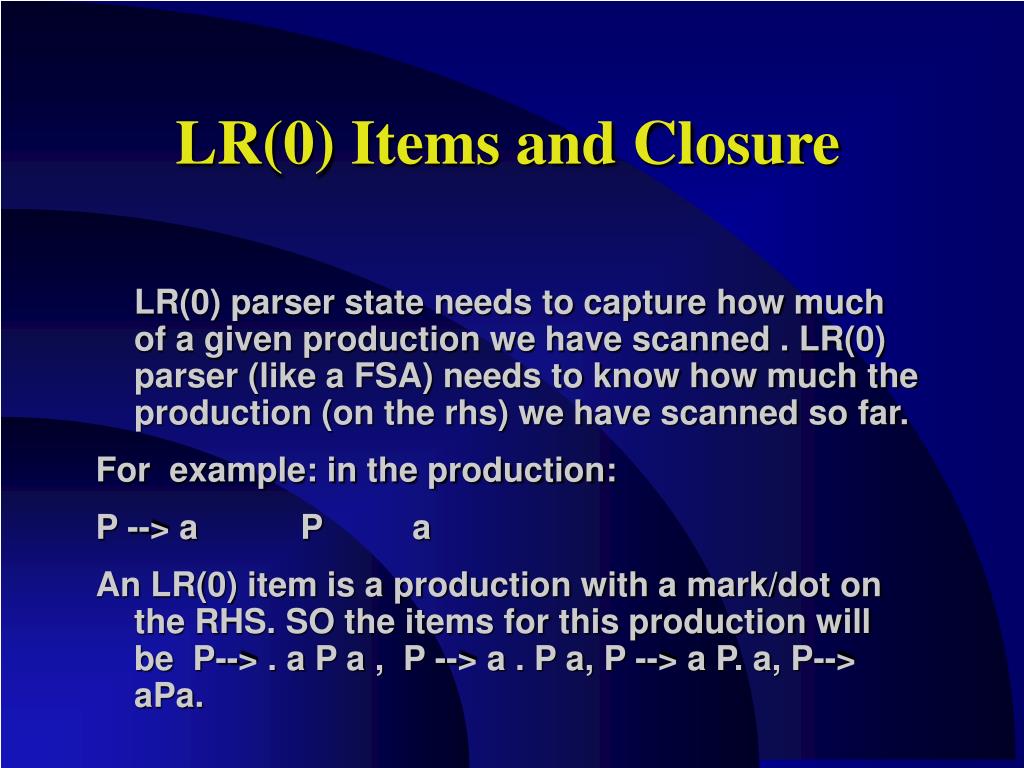 LR(0) Items and Closure

LR(0) parser state needs to capture how much of a given production we have scanned . LR(0) parser (like a FSA) needs to know how much the production (on the rhs) we have scanned so far.

For example: in the production:

P --> a P a

An LR(0) item is a production with a mark/dot on the RHS. SO the items for this production will be P--> . a P a , P --> a . P a, P --> a P. a, P--> aPa.